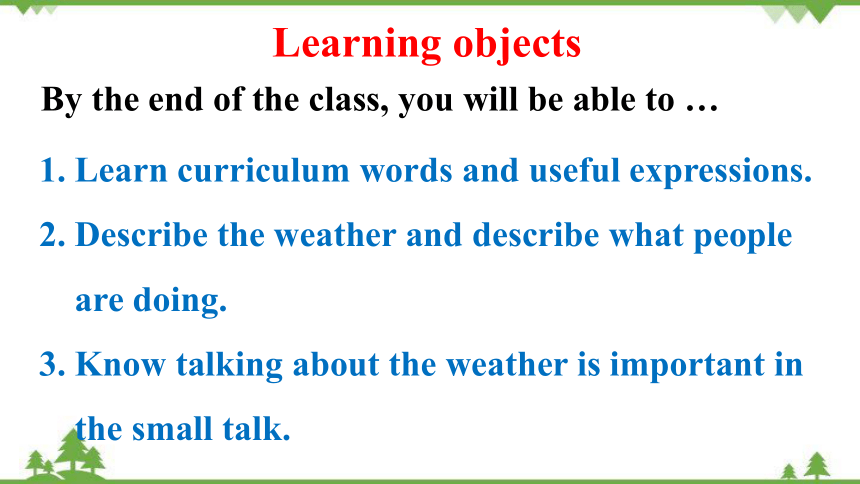 Learning objects

By the end of the class, you will be able to …

1. Learn curriculum words and useful expressions.

2. Describe the weather and describe what people are doing.

3. Know talking about the weather is important in the small talk.